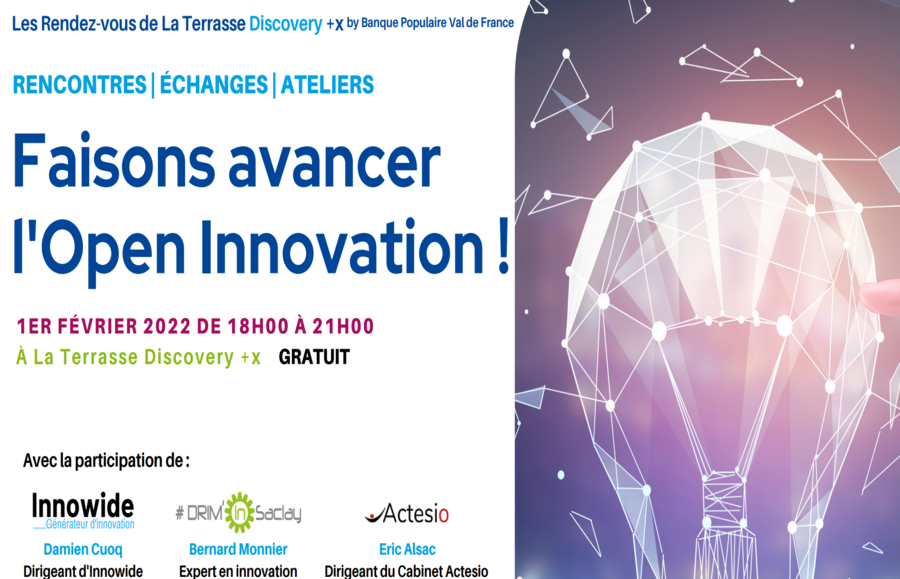 Les Rendez-vous de La Terrasse Discovery +x by Banque Populaire Val de France

RENCONTRES | ÉCHANGES | ATELIERS

Faisons avancer l'Open Innovation !

1ER FÉVRIER 2022 DE 18H00 À 21H00

À La Terrasse Discovery +x GRATUIT

Avec la participation de :

Innowide
Générateur d'innovation
Damien Cuoq
Dirigeant d'Innowide

#DRIM in Saclay
Bernard Monnier
Expert en innovation

Actesio
Eric Alsac
Dirigeant du Cabinet Actesio